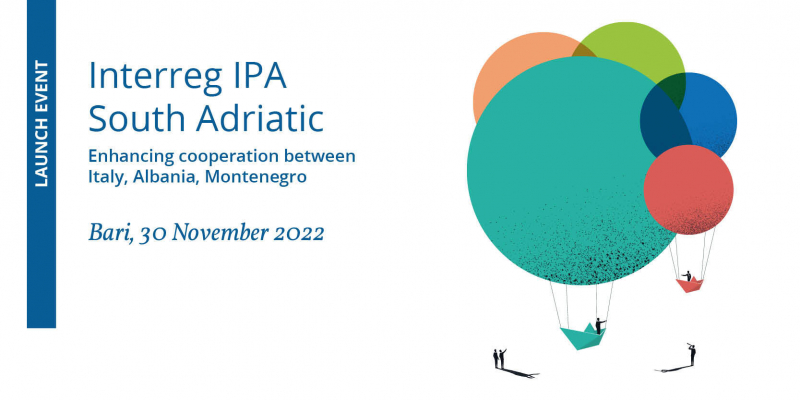 LAUNCH EVENT

Interreg IPA South Adriatic

Enhancing cooperation between Italy, Albania, Montenegro

Bari, 30 November 2022